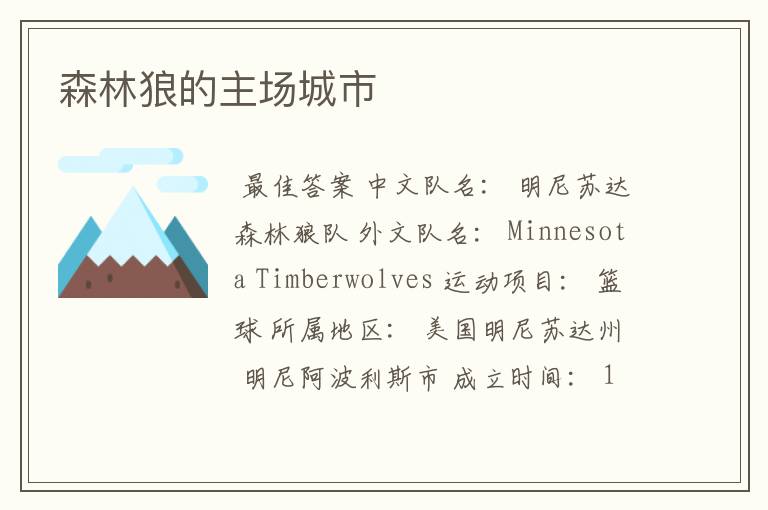 森林狼的主场城市

最佳答案 中文队名： 明尼苏达森林狼队 外文队名： Minnesota Timberwolves 运动项目： 篮球 所属地区： 美国明尼苏达州 明尼阿波利斯市 成立时间： 1